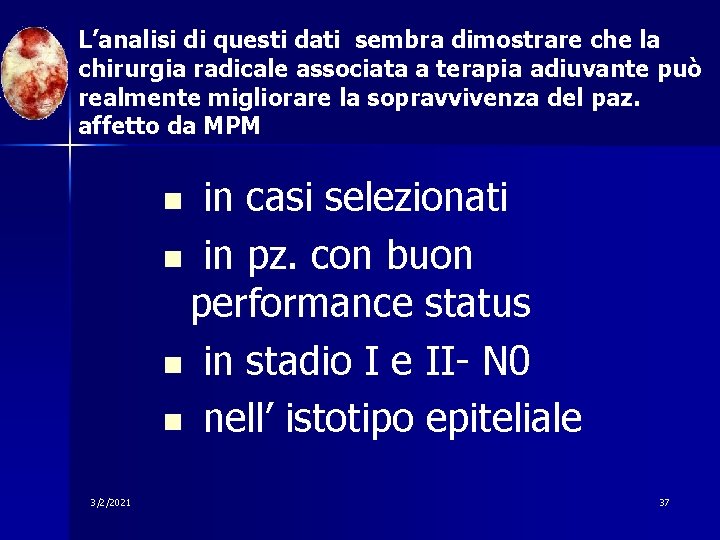 L’analisi di questi dati sembra dimostrare che la chirurgia radicale associata a terapia adiuvante può realmente migliorare la sopravvivenza del paz. affetto da MPM

- in casi selezionati
- in pz. con buon performance status
- in stadio I e II- N0
- nell’ istotipo epiteliale

3/2/2021

37